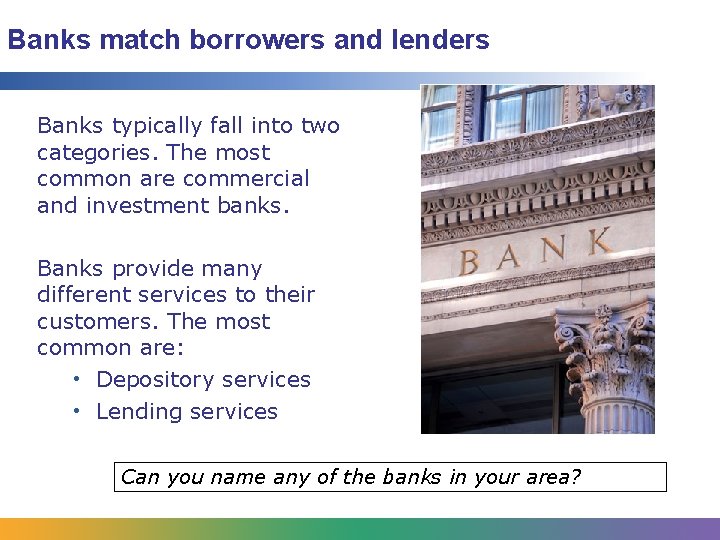 Banks match borrowers and lenders

Banks typically fall into two categories. The most common are commercial and investment banks.

Banks provide many different services to their customers. The most common are:

• Depository services
• Lending services

BANK

Can you name any of the banks in your area?